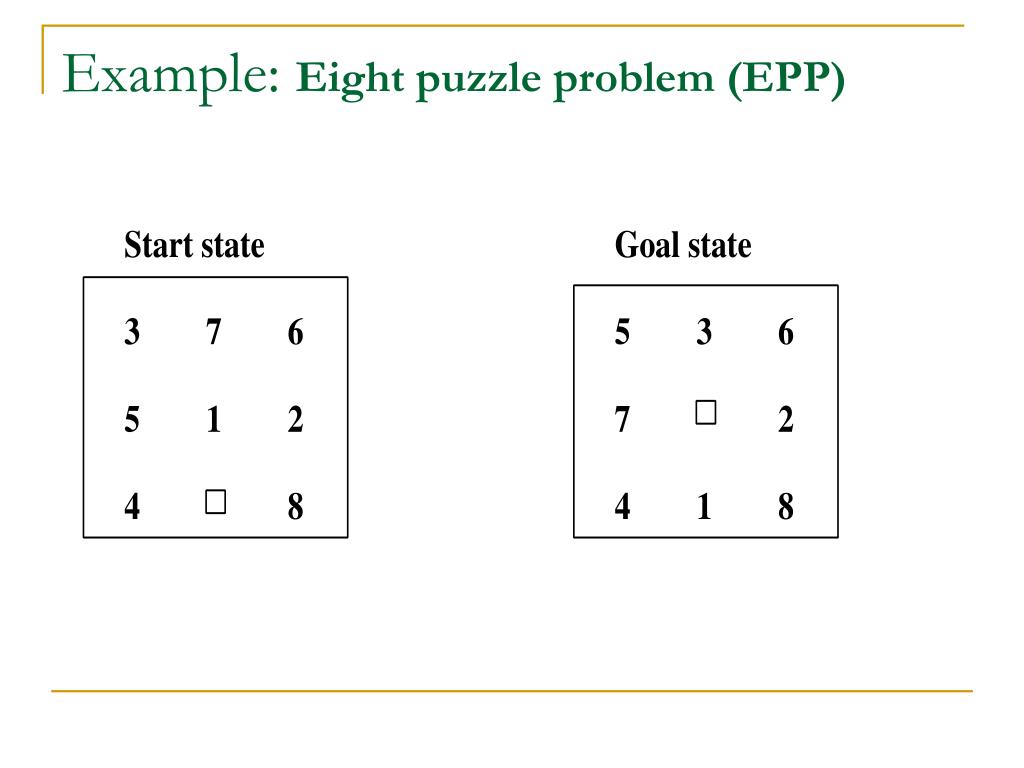 Example: Eight puzzle problem (EPP)

Start state

| 3 | 7 | 6 |
|---|---|---|
| 5 | 1 | 2 |
| 4 | □ | 8 |

Goal state

| 5 | 3 | 6 |
|---|---|---|
| 7 | □ | 2 |
| 4 | 1 | 8 |